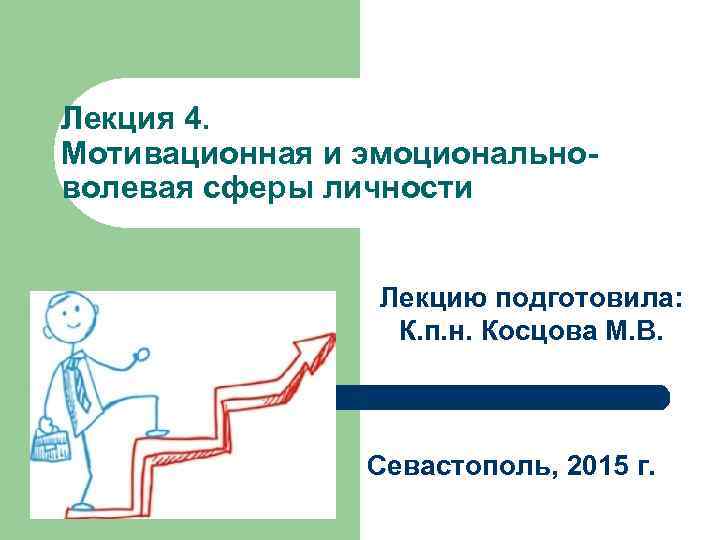 Лекция 4.
Мотивационная и эмоционально-волевая сферы личности

Лекцию подготовила:
К.п.н. Косцова М.В.

Севастополь, 2015 г.